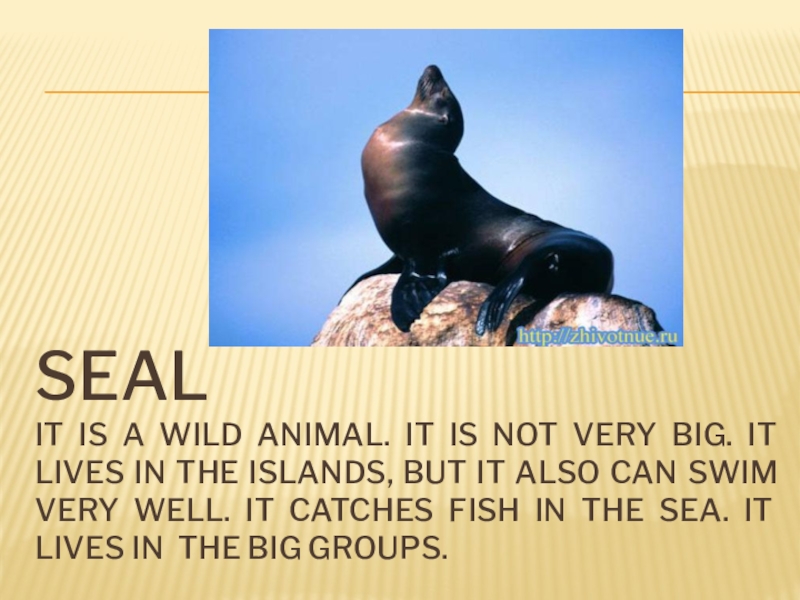 http://zhivotnue.ru

SEAL

IT IS A WILD ANIMAL. IT IS NOT VERY BIG. IT LIVES IN THE ISLANDS, BUT IT ALSO CAN SWIM VERY WELL. IT CATCHES FISH IN THE SEA. IT LIVES IN THE BIG GROUPS.